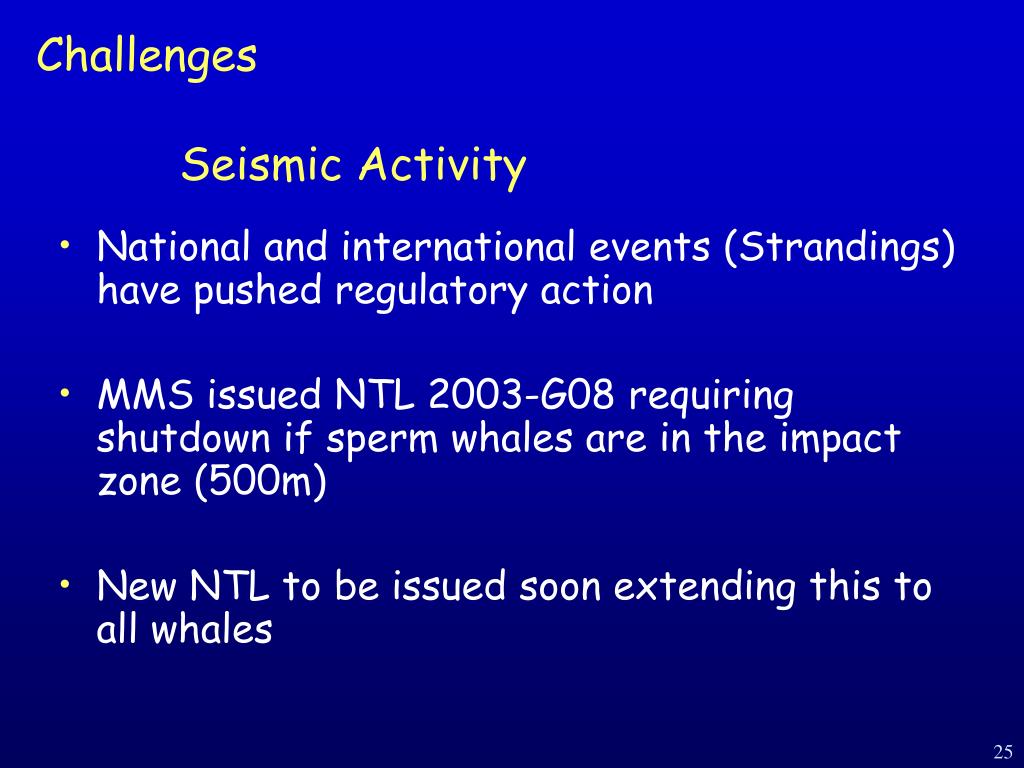 Challenges

Seismic Activity

• National and international events (Strandings) have pushed regulatory action

• MMS issued NTL 2003-G08 requiring shutdown if sperm whales are in the impact zone (500m)

• New NTL to be issued soon extending this to all whales

25